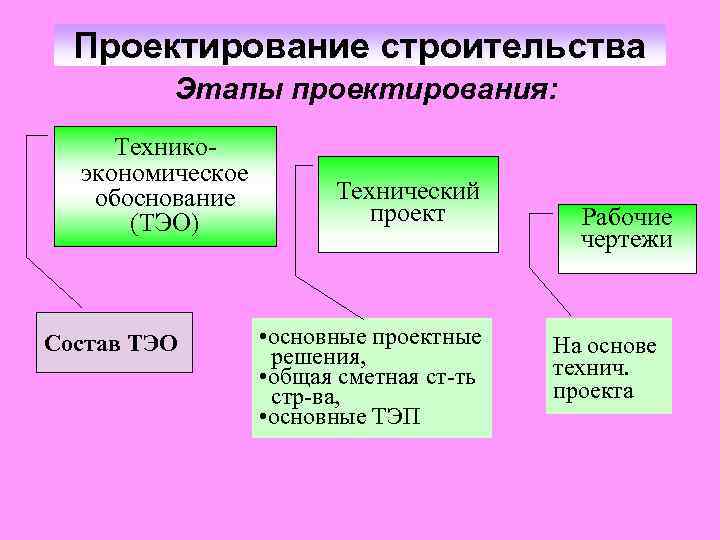 Проектирование строительства

Этапы проектирования:

Технико-экономическое обоснование (ТЭО)

Технический проект

Рабочие чертежи

Состав ТЭО

•основные проектные решения,
•общая сметная ст-ть стр-ва,
•основные ТЭП

На основе технич. проекта